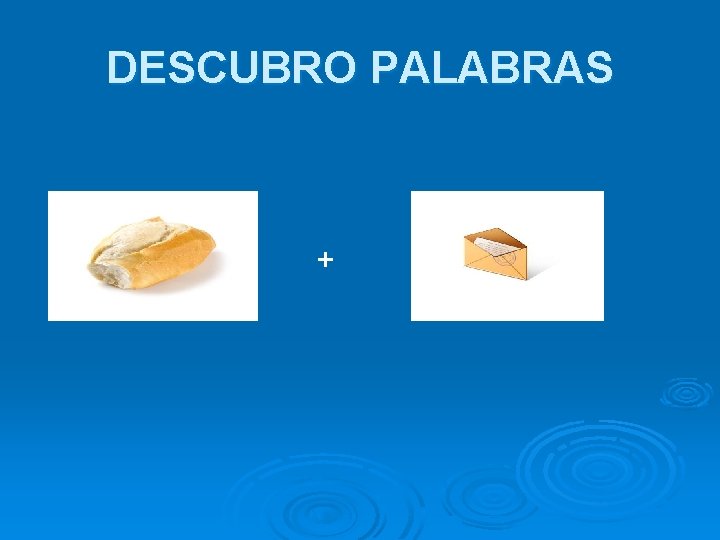 DESCUBRO PALABRAS

+